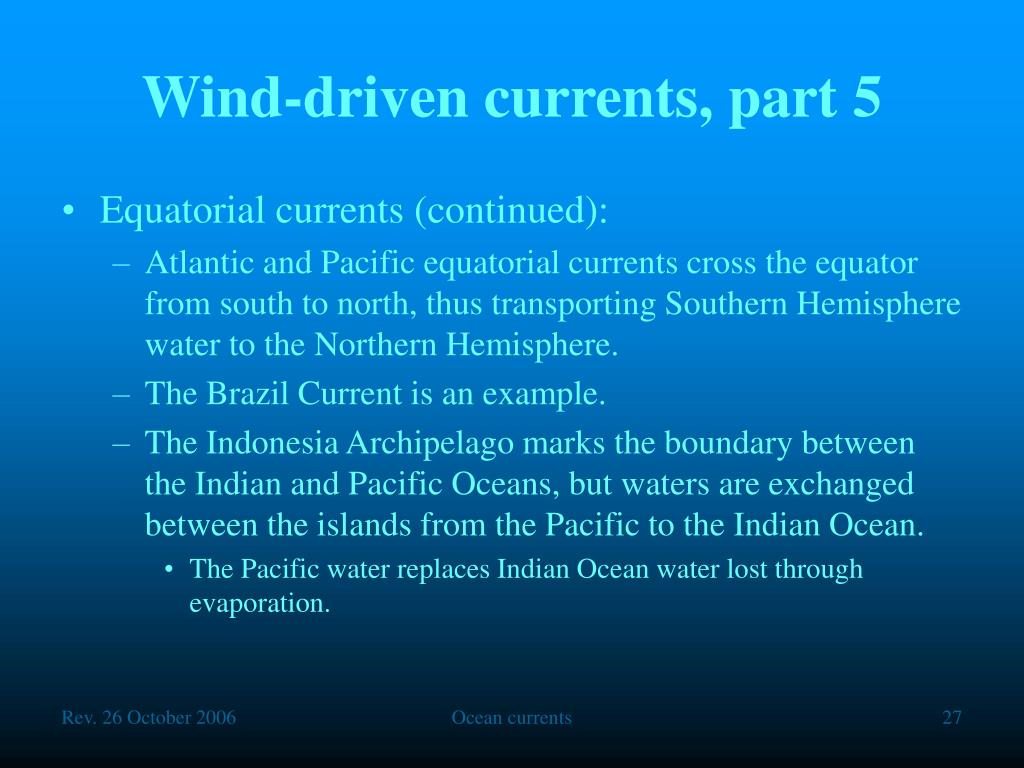 Wind-driven currents, part 5

• Equatorial currents (continued):
– Atlantic and Pacific equatorial currents cross the equator from south to north, thus transporting Southern Hemisphere water to the Northern Hemisphere.
– The Brazil Current is an example.
– The Indonesia Archipelago marks the boundary between the Indian and Pacific Oceans, but waters are exchanged between the islands from the Pacific to the Indian Ocean.
• The Pacific water replaces Indian Ocean water lost through evaporation.

Rev. 26 October 2006
Ocean currents
27